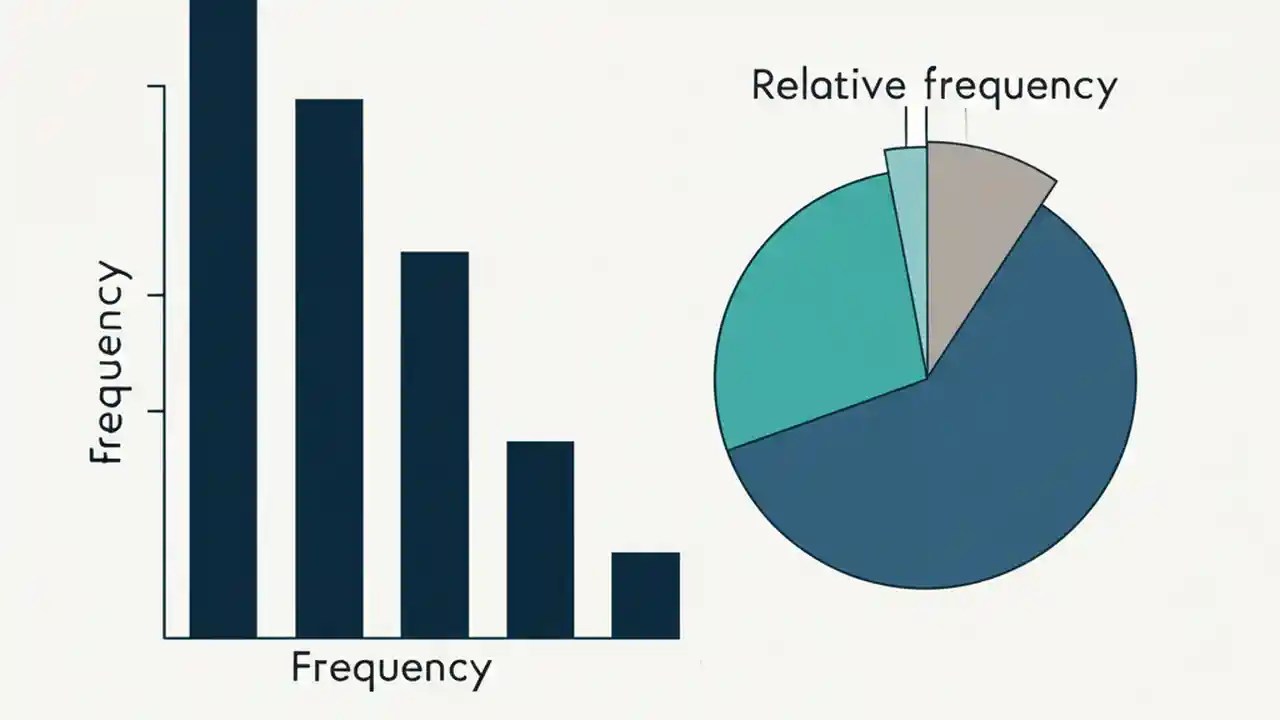 Frequency

Frequency

Relative frequency